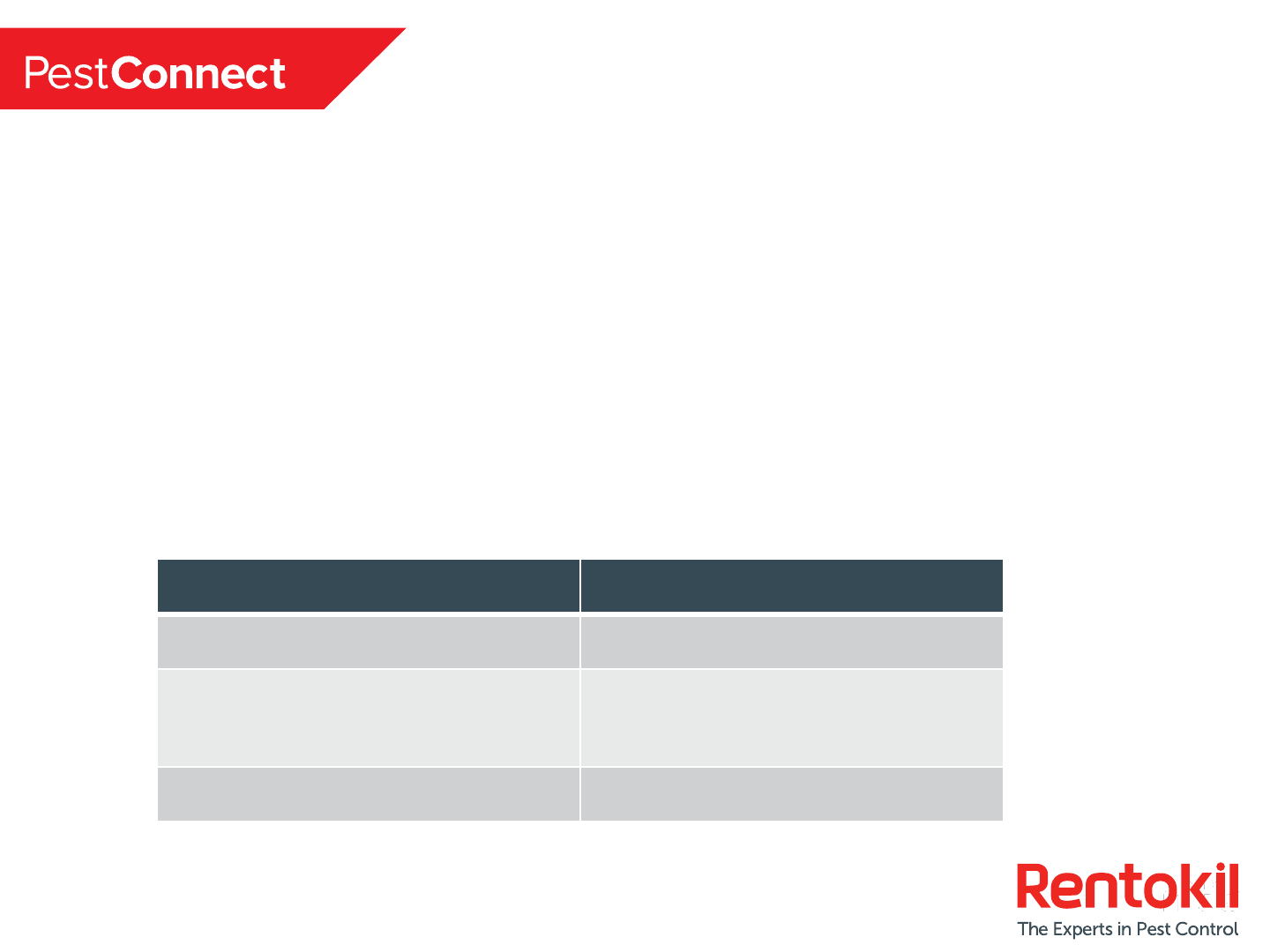 PestConnect

Rentokil
The Experts in Pest Control